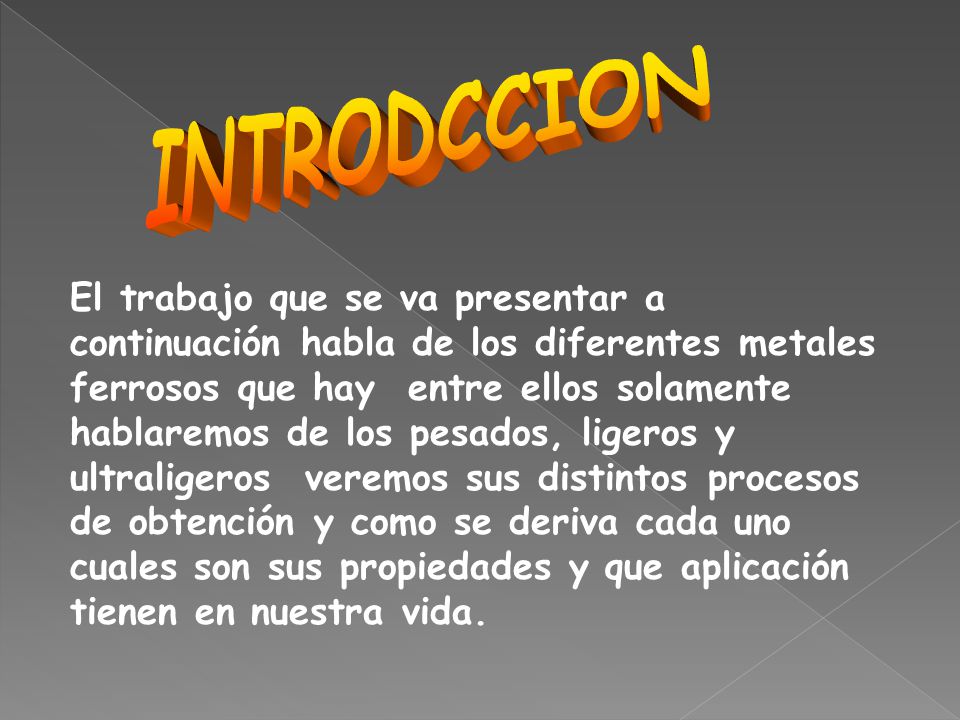 INTRODCCION

El trabajo que se va presentar a continuación habla de los diferentes metales ferrosos que hay entre ellos solamente hablaremos de los pesados, ligeros y ultraligeros veremos sus distintos procesos de obtención y como se deriva cada uno cuales son sus propiedades y que aplicación tienen en nuestra vida.